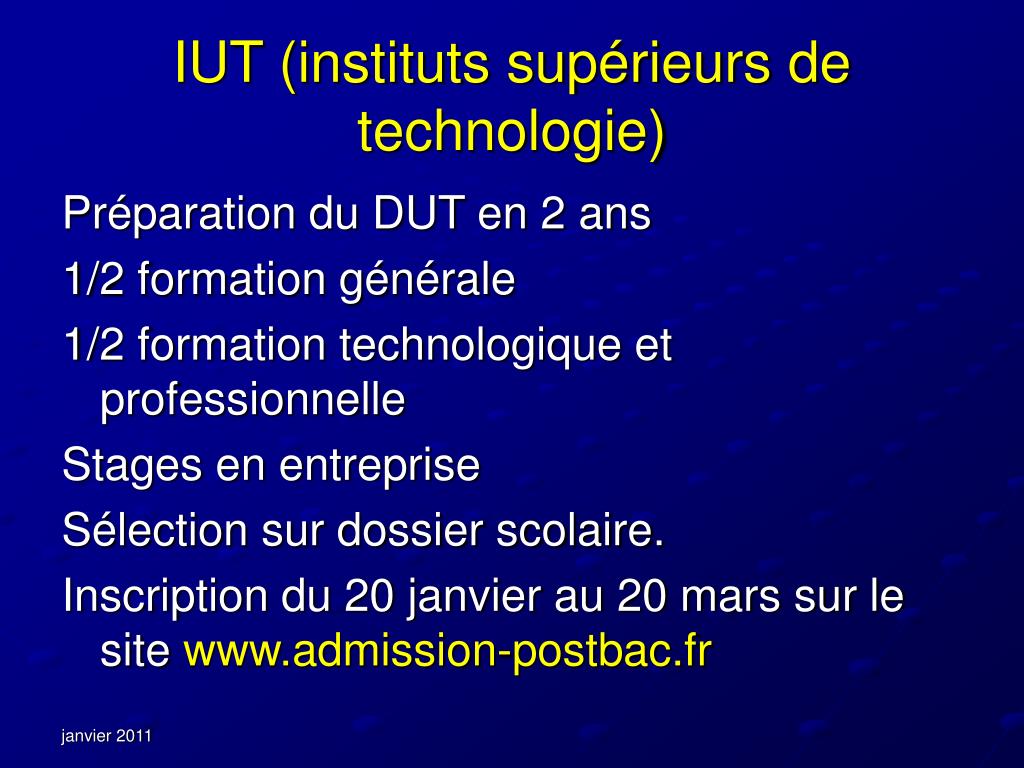 IUT (instituts supérieurs de technologie)

Préparation du DUT en 2 ans

1/2 formation générale

1/2 formation technologique et professionnelle

Stages en entreprise

Sélection sur dossier scolaire.

Inscription du 20 janvier au 20 mars sur le site www.admission-postbac.fr

janvier 2011